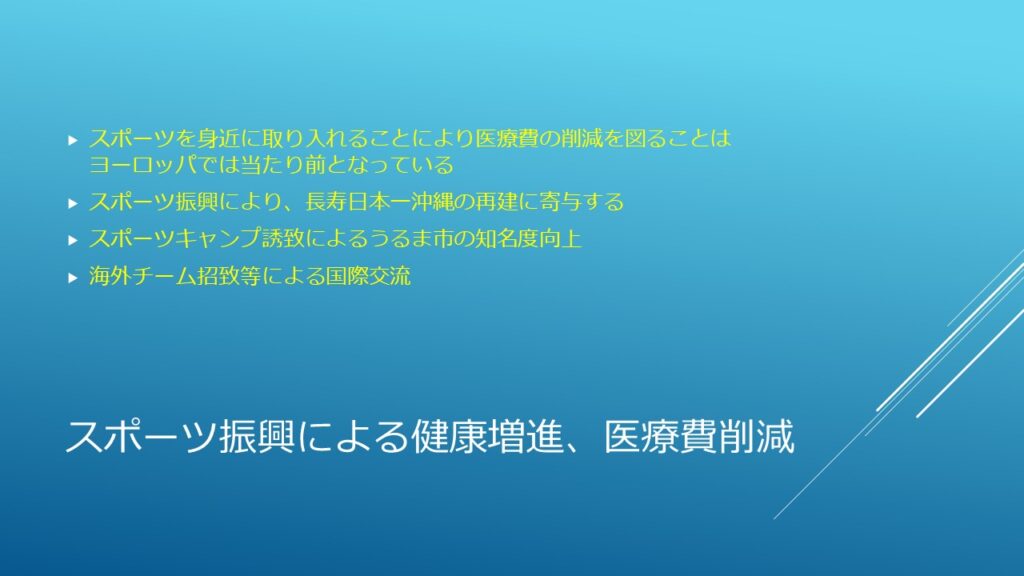 ▸ スポーツを身近に取り入れることにより医療費の削減を図ることはヨーロッパでは当たり前となっている

▸ スポーツ振興により、長寿日本一沖縄の再建に寄与する

▸ スポーツキャンプ誘致によるうるま市の知名度向上

▸ 海外チーム招致等による国際交流

スポーツ振興による健康増進、医療費削減